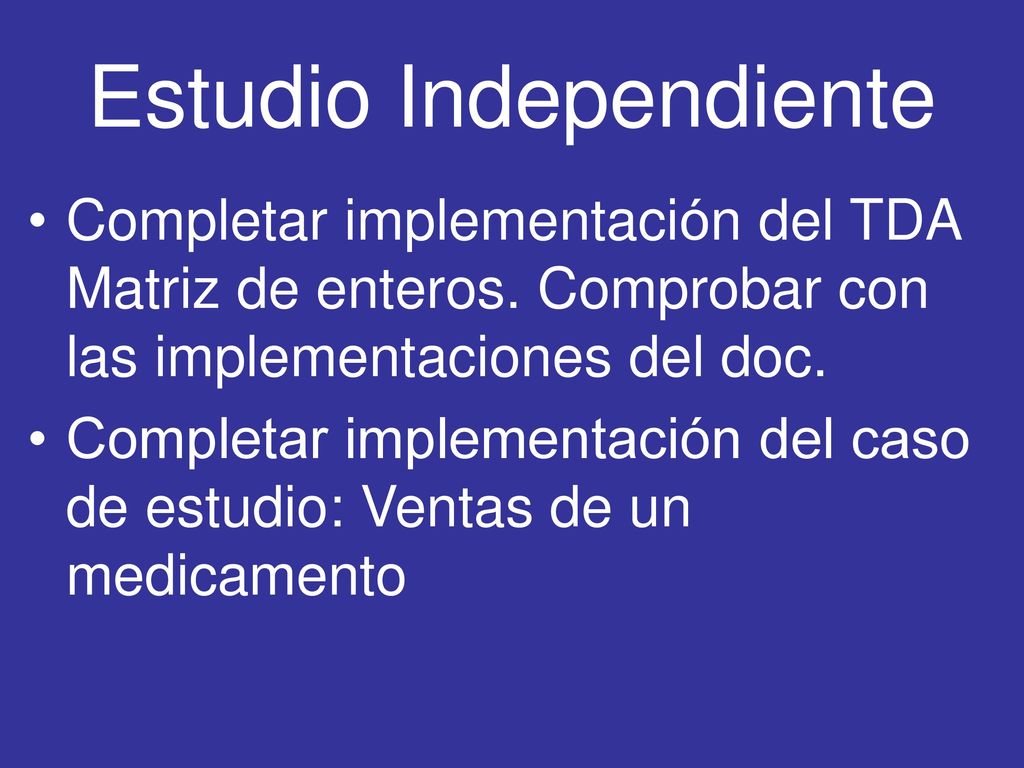 Estudio Independiente

• Completar implementación del TDA Matriz de enteros. Comprobar con las implementaciones del doc.
• Completar implementación del caso de estudio: Ventas de un medicamento